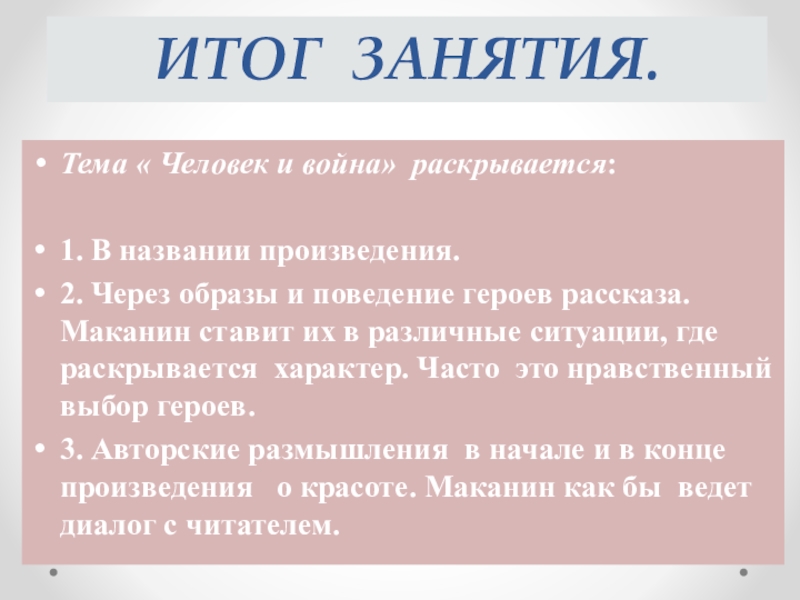 ИТОГ ЗАНЯТИЯ.

• Тема « Человек и война» раскрывается:

• 1. В названии произведения.
• 2. Через образы и поведение героев рассказа. Маканин ставит их в различные ситуации, где раскрывается характер. Часто это нравственный выбор героев.
• 3. Авторские размышления в начале и в конце произведения о красоте. Маканин как бы ведет диалог с читателем.